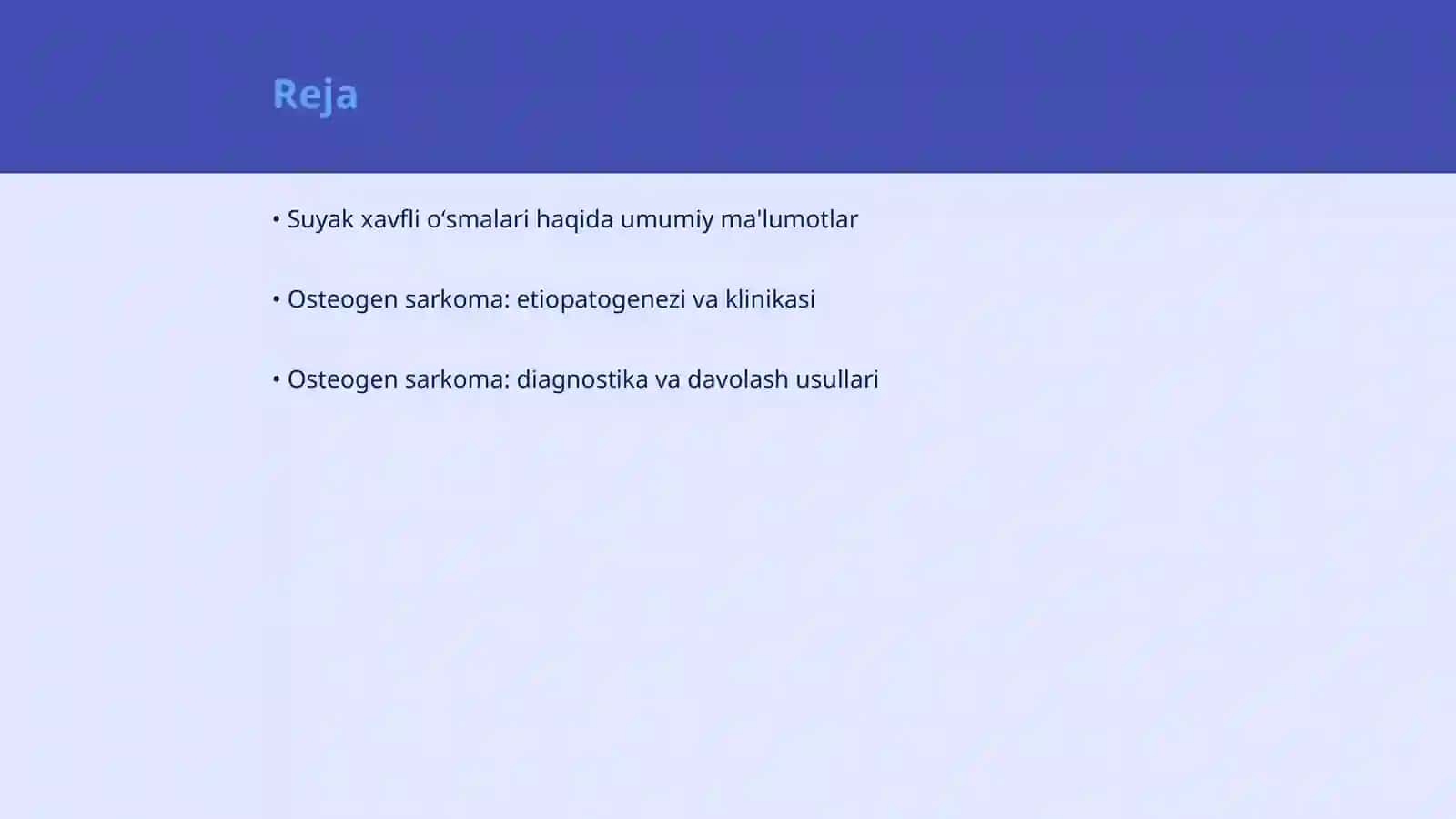 Reja

• Suyak xavfli oʻsmalari haqida umumiy ma'lumotlar

• Osteogen sarkoma: etiopatogenezi va klinikasi

• Osteogen sarkoma: diagnostika va davolash usullari